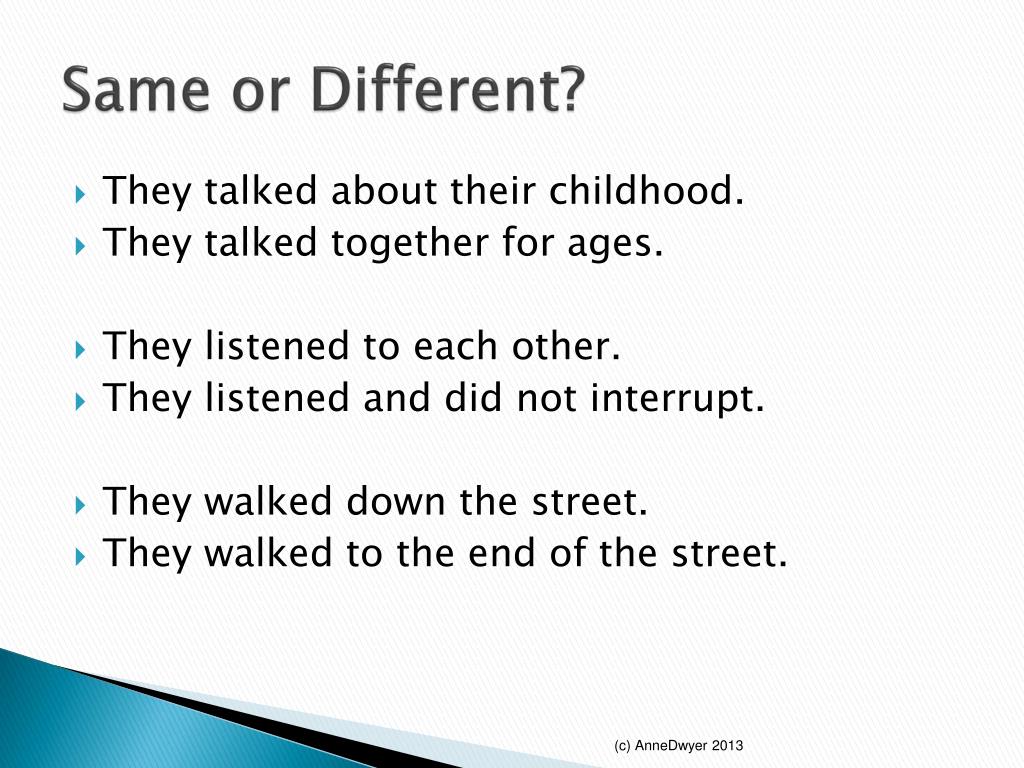 Same or Different?

They talked about their childhood.
They talked together for ages.

They listened to each other.
They listened and did not interrupt.

They walked down the street.
They walked to the end of the street.

(c) AnneDwyer 2013